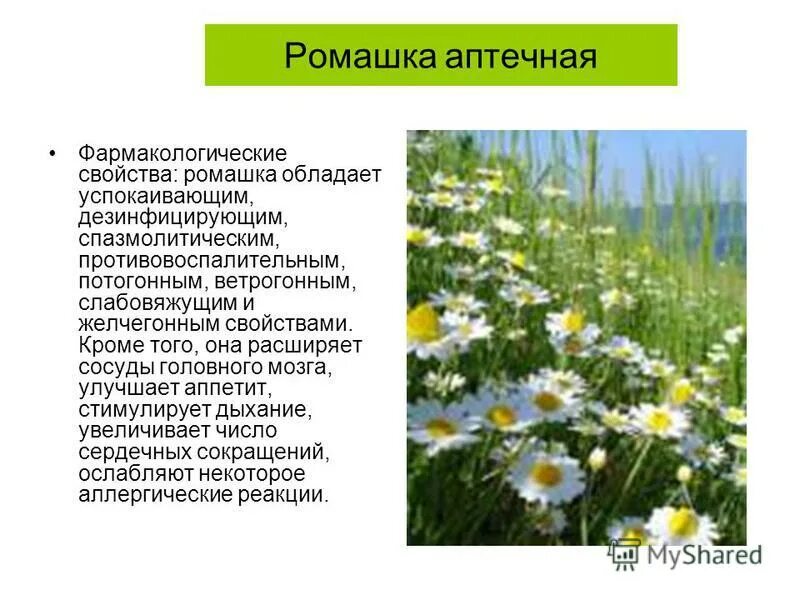 Ромашка аптечная

• Фармакологические свойства: ромашка обладает успокаивающим, дезинфицирующим, спазмолитическим, противовоспалительным, потогонным, ветрогонным, слабовяжущим и желчегонным свойствами. Кроме того, она расширяет сосуды головного мозга, улучшает аппетит, стимулирует дыхание, увеличивает число сердечных сокращений, ослабляют некоторое аллергические реакции.

MyShared